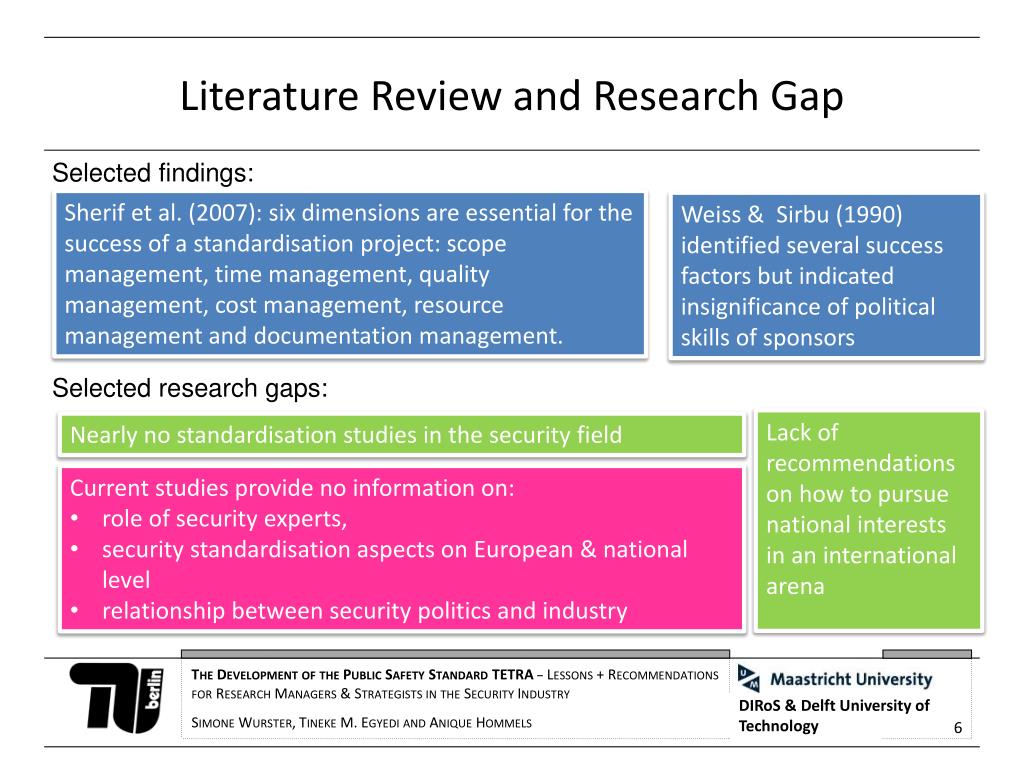 Literature Review and Research Gap

Selected findings:

Sherif et al. (2007): six dimensions are essential for the success of a standardisation project: scope management, time management, quality management, cost management, resource management and documentation management.

Weiss & Sirbu (1990) identified several success factors but indicated insignificance of political skills of sponsors

Selected research gaps:

Nearly no standardisation studies in the security field

Current studies provide no information on:
• role of security experts,
• security standardisation aspects on European & national level
• relationship between security politics and industry

Lack of recommendations on how to pursue national interests in an international arena

TU berlin

THE DEVELOPMENT OF THE PUBLIC SAFETY STANDARD TETRA – LESSONS + RECOMMENDATIONS FOR RESEARCH MANAGERS & STRATEGISTS IN THE SECURITY INDUSTRY

SIMONE WURSTER, TINEKE M. EGYEDI AND ANIQUE HOMMELS

Maastricht University

DIRoS & Delft University of Technology

6